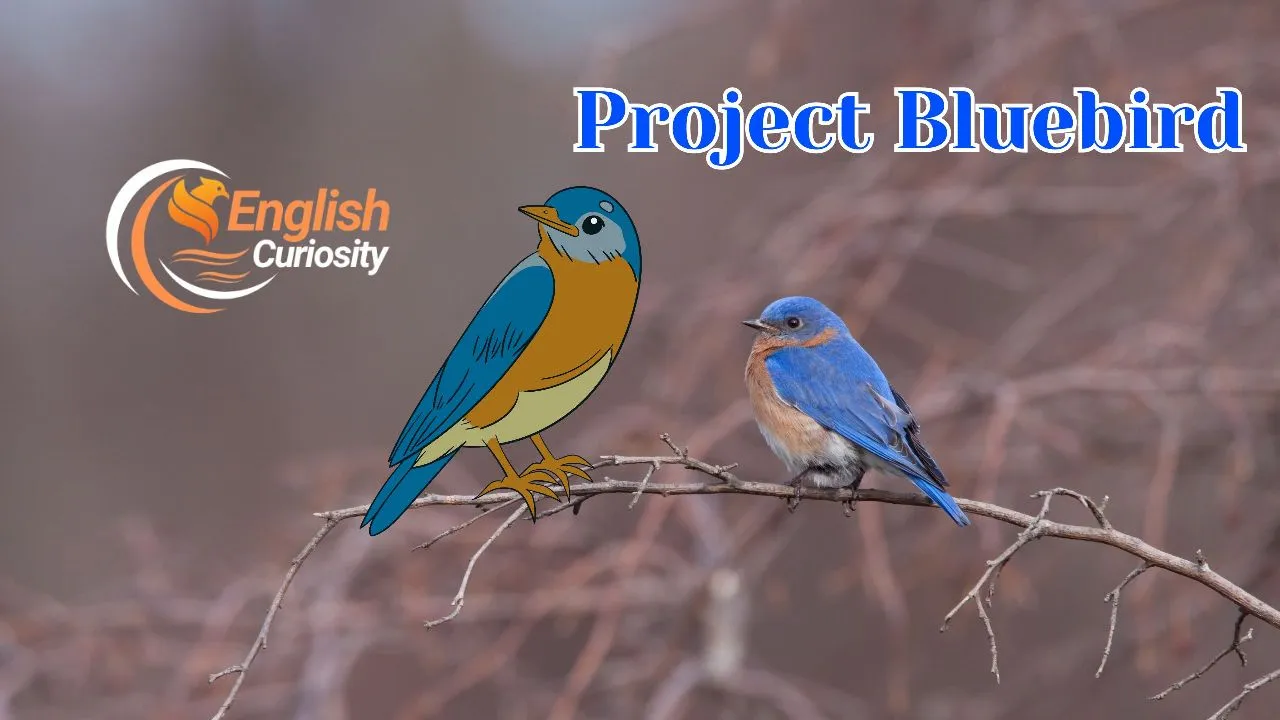 Project Bluebird

English Curiosity